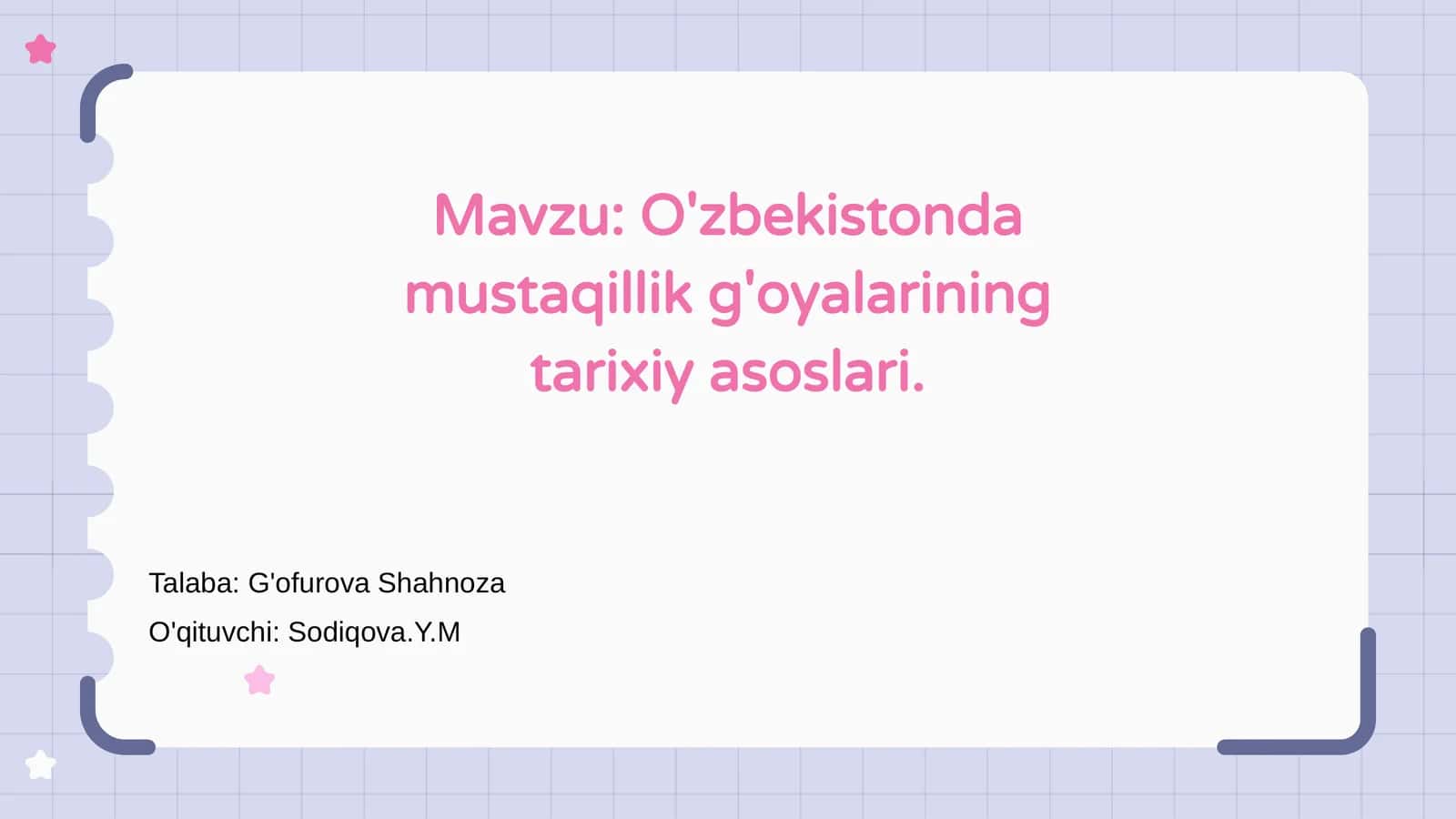 Mavzu: O'zbekistonda mustaqillik g'oyalarining tarixiy asoslari.

Talaba: G'ofurova Shahnoza
O'qituvchi: Sodiqova.Y.M